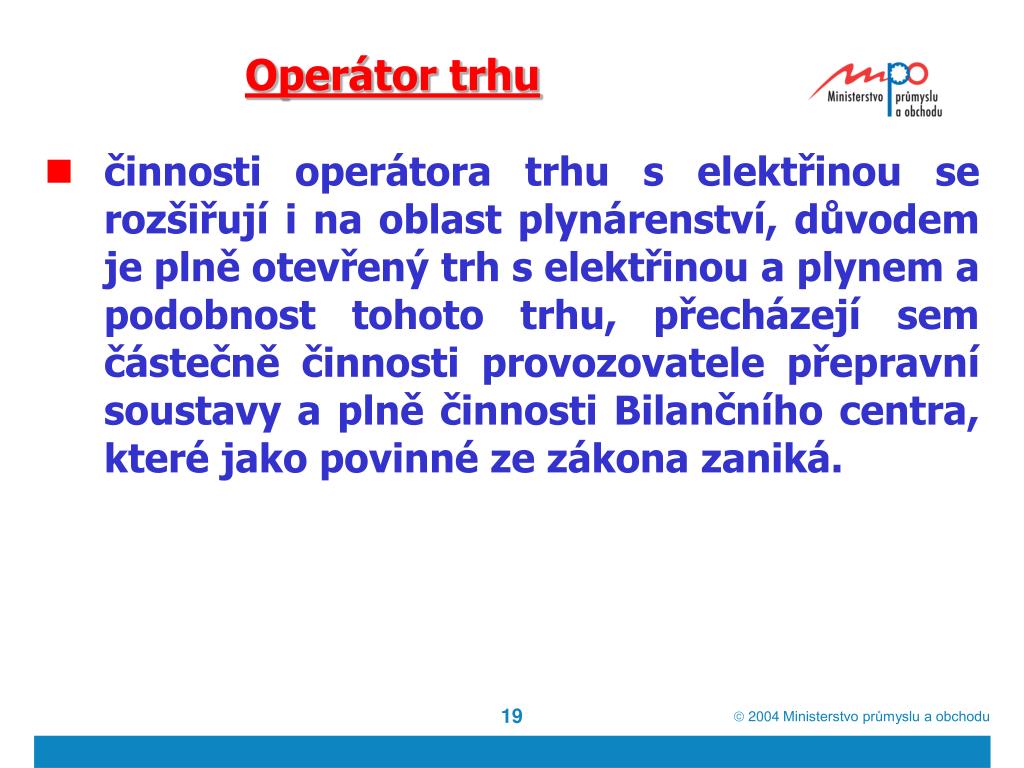 Operátor trhu

mpo
Ministerstvo průmyslu a obchodu

činnosti operátora trhu s elektřinou se rozšiřují i na oblast plynárenství, důvodem je plně otevřený trh s elektřinou a plynem a podobnost tohoto trhu, přecházejí sem částečně činnosti provozovatele přepravní soustavy a plně činnosti Bilančního centra, které jako povinné ze zákona zaniká.

19

© 2004 Ministerstvo průmyslu a obchodu